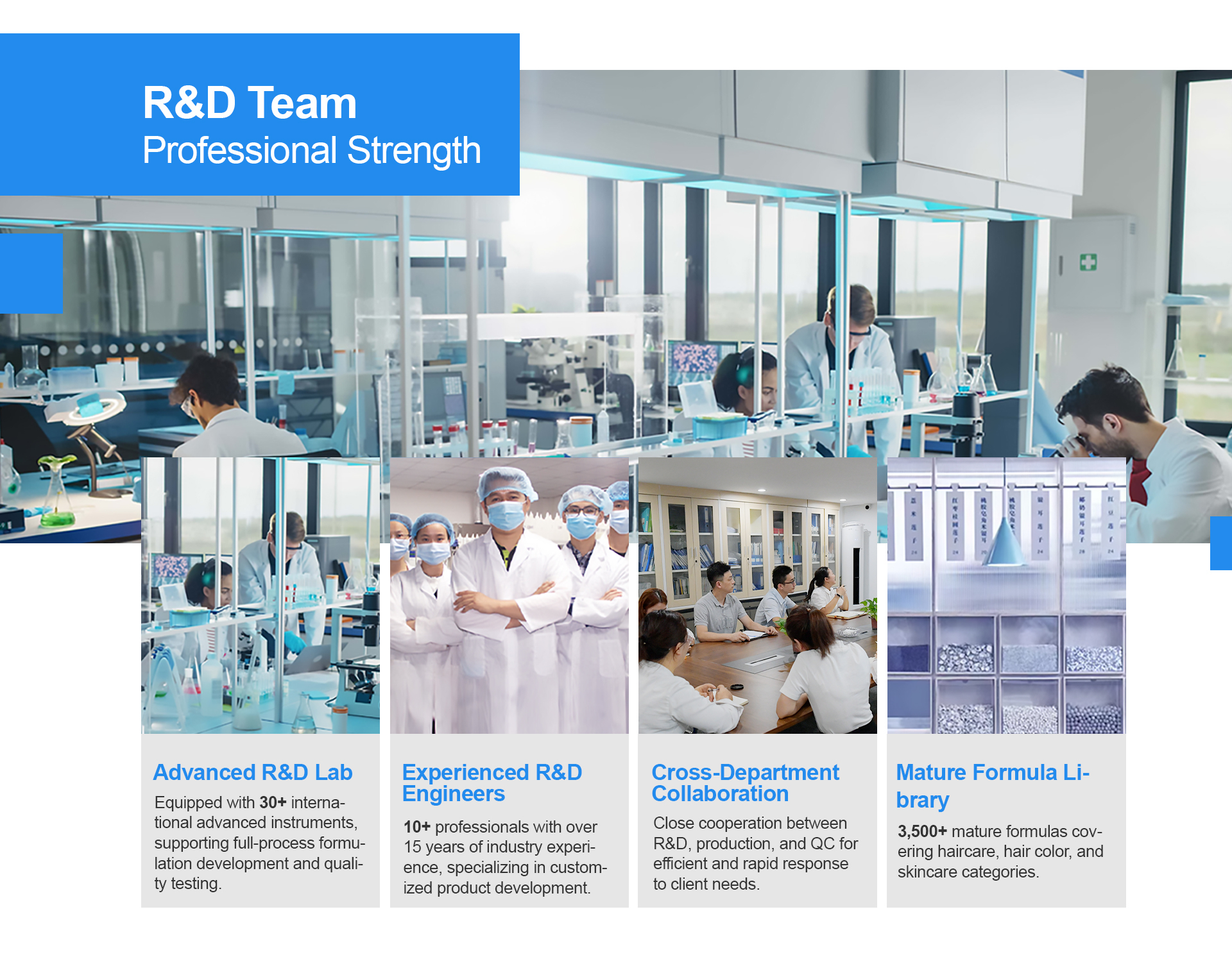 R&D Team
Professional Strength

Advanced R&D Lab

Equipped with 30+ international advanced instruments, supporting full-process formulation development and quality testing.

Experienced R&D Engineers

10+ professionals with over 15 years of industry experience, specializing in customized product development.

Cross-Department Collaboration

Close cooperation between R&D, production, and QC for efficient and rapid response to client needs.

Mature Formula Library

3,500+ mature formulas covering haircare, hair color, and skincare categories.